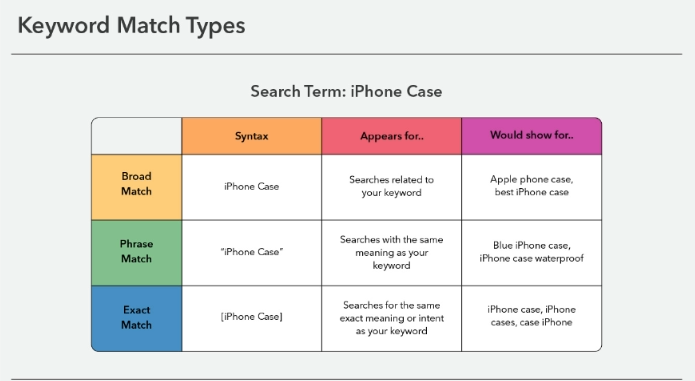 Keyword Match Types

Search Term: iPhone Case

| | Syntax | Appears for.. | Would show for.. |
|---|---|---|---|
| Broad Match | iPhone Case | Searches related to your keyword | Apple phone case, best iPhone case |
| Phrase Match | "iPhone Case" | Searches with the same meaning as your keyword | Blue iPhone case, iPhone case waterproof |
| Exact Match | [iPhone Case] | Searches for the same exact meaning or intent as your keyword | iPhone case, iPhone cases, case iPhone |